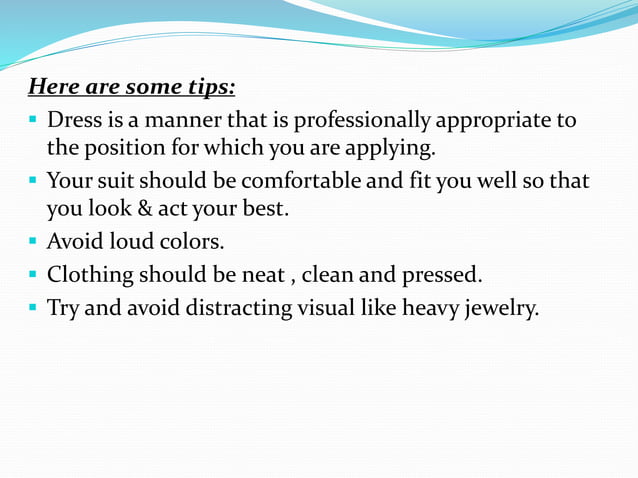 Here are some tips:

- Dress is a manner that is professionally appropriate to the position for which you are applying.
- Your suit should be comfortable and fit you well so that you look & act your best.
- Avoid loud colors.
- Clothing should be neat , clean and pressed.
- Try and avoid distracting visual like heavy jewelry.